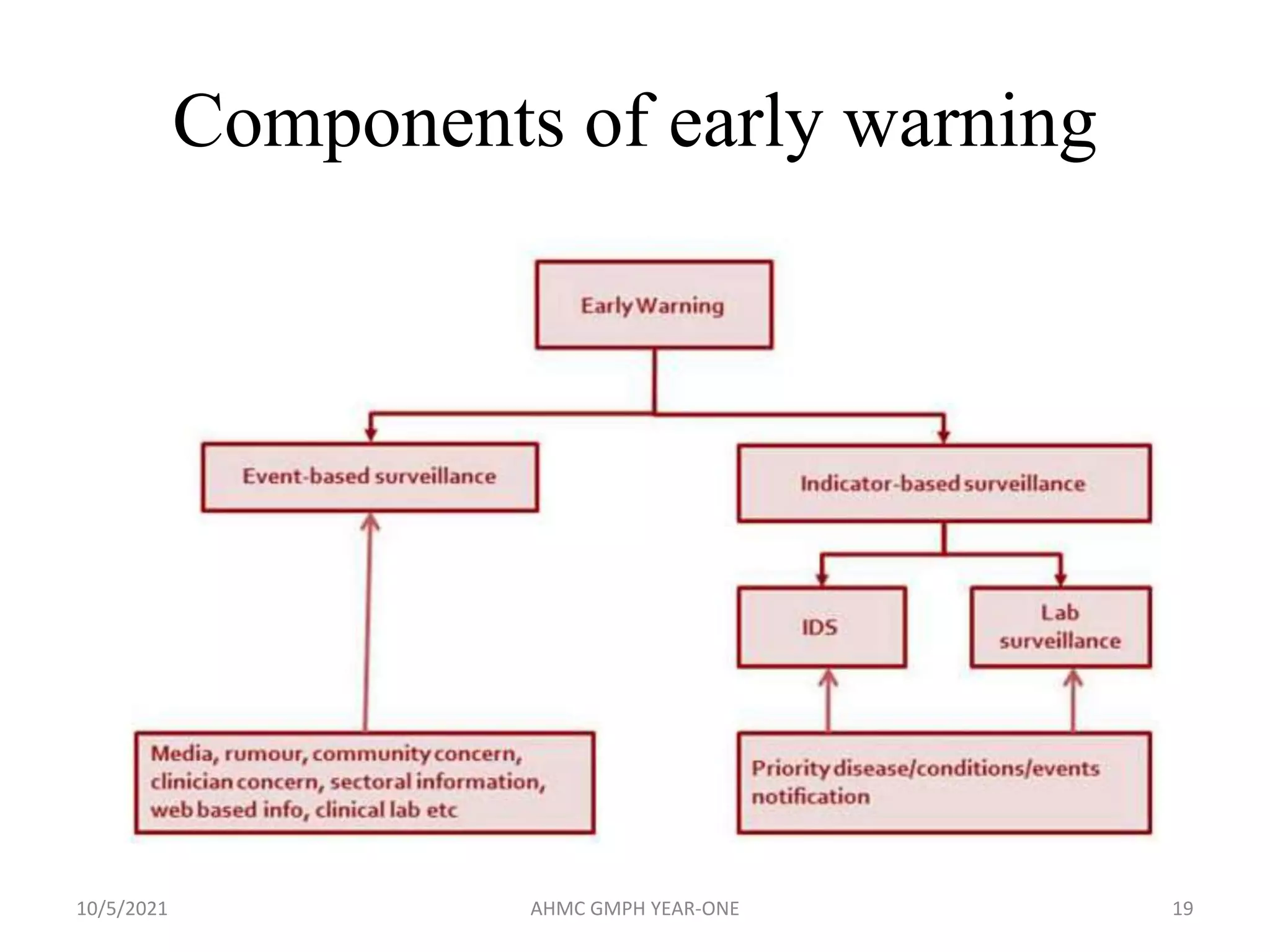 Components of early warning

Early Warning

Event-based surveillance

Indicator-based surveillance

IDS

Lab surveillance

Media, rumour, community concern, clinician concern, sectoral information, web based info, clinical lab etc

Priority disease/conditions/events notification

10/5/2021

AHMC GMPH YEAR-ONE

19